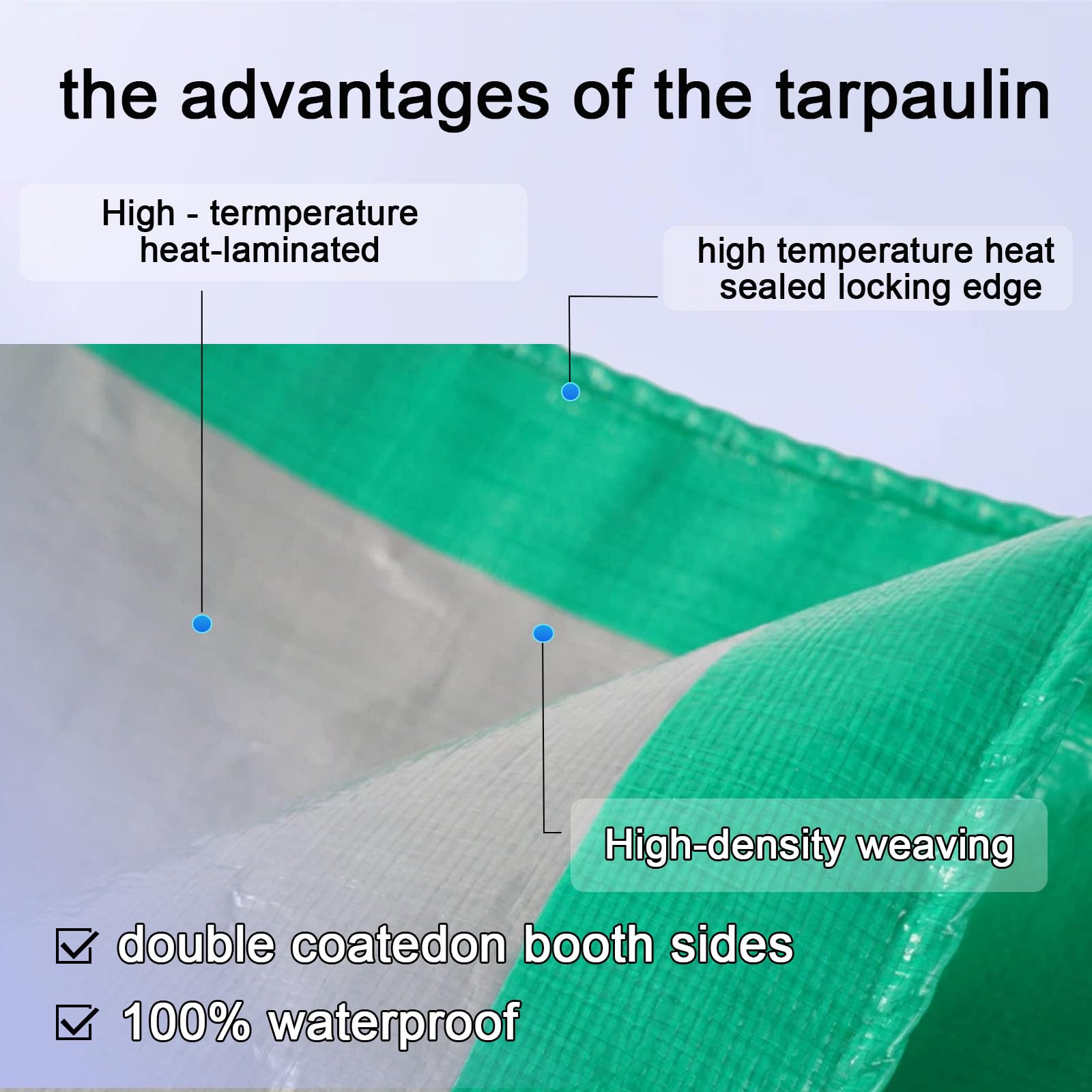 the advantages of the tarpaulin

High - termperature heat-laminated

high temperature heat sealed locking edge

High-density weaving

☑ double coatedon booth sides

☑ 100% waterproof